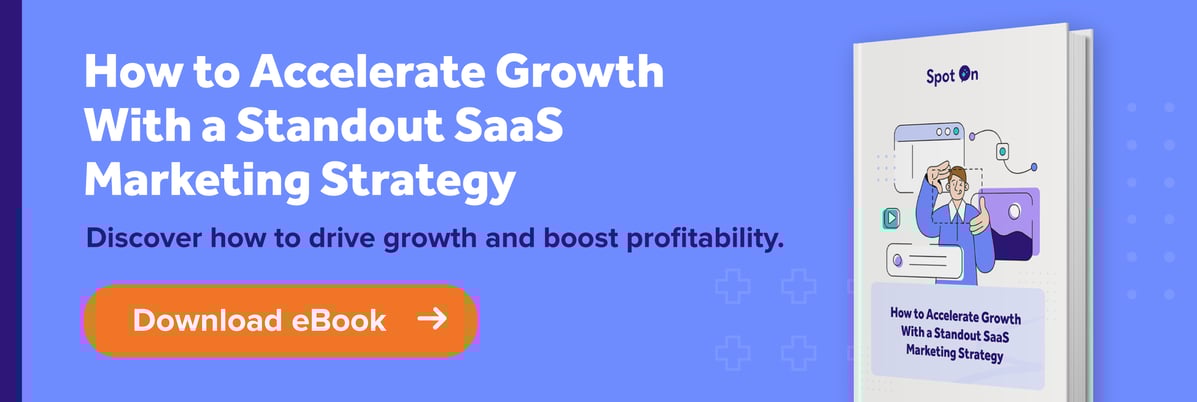 How to Accelerate Growth With a Standout SaaS Marketing Strategy

Discover how to drive growth and boost profitability.

Download eBook →

Spot On

How to Accelerate Growth With a Standout SaaS Marketing Strategy